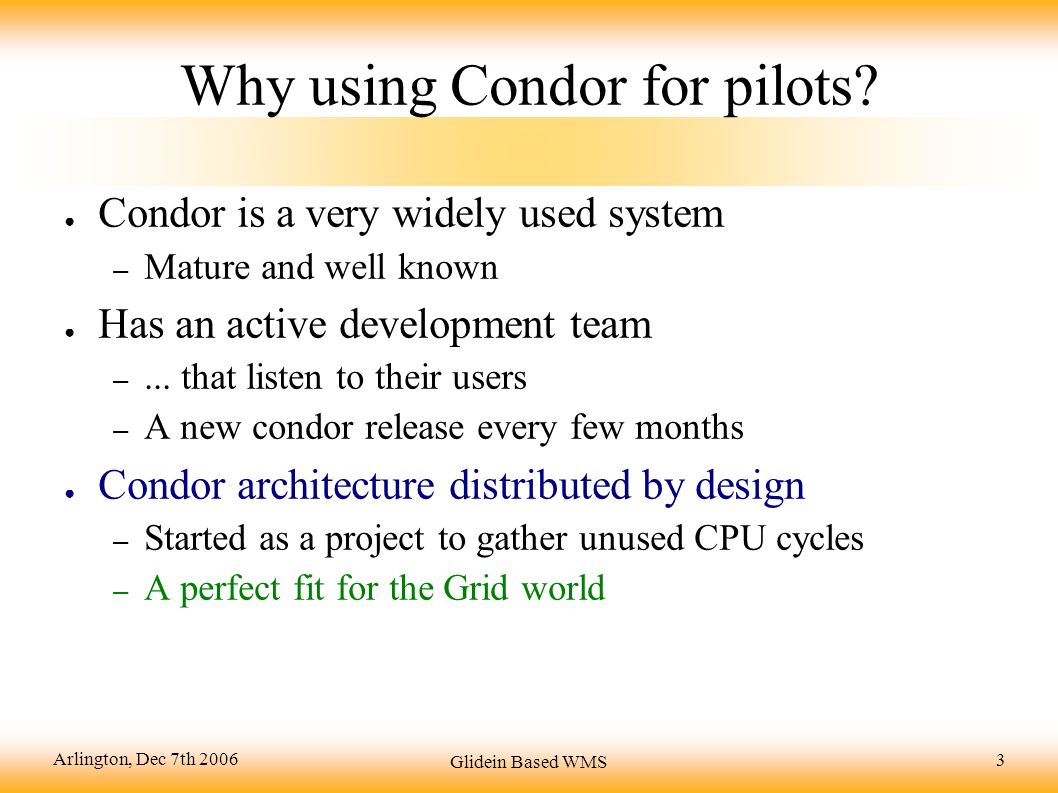 Why using Condor for pilots?

● Condor is a very widely used system
– Mature and well known

● Has an active development team
– ... that listen to their users
– A new condor release every few months

● Condor architecture distributed by design
– Started as a project to gather unused CPU cycles
– A perfect fit for the Grid world

Arlington, Dec 7th 2006

Glidein Based WMS

3